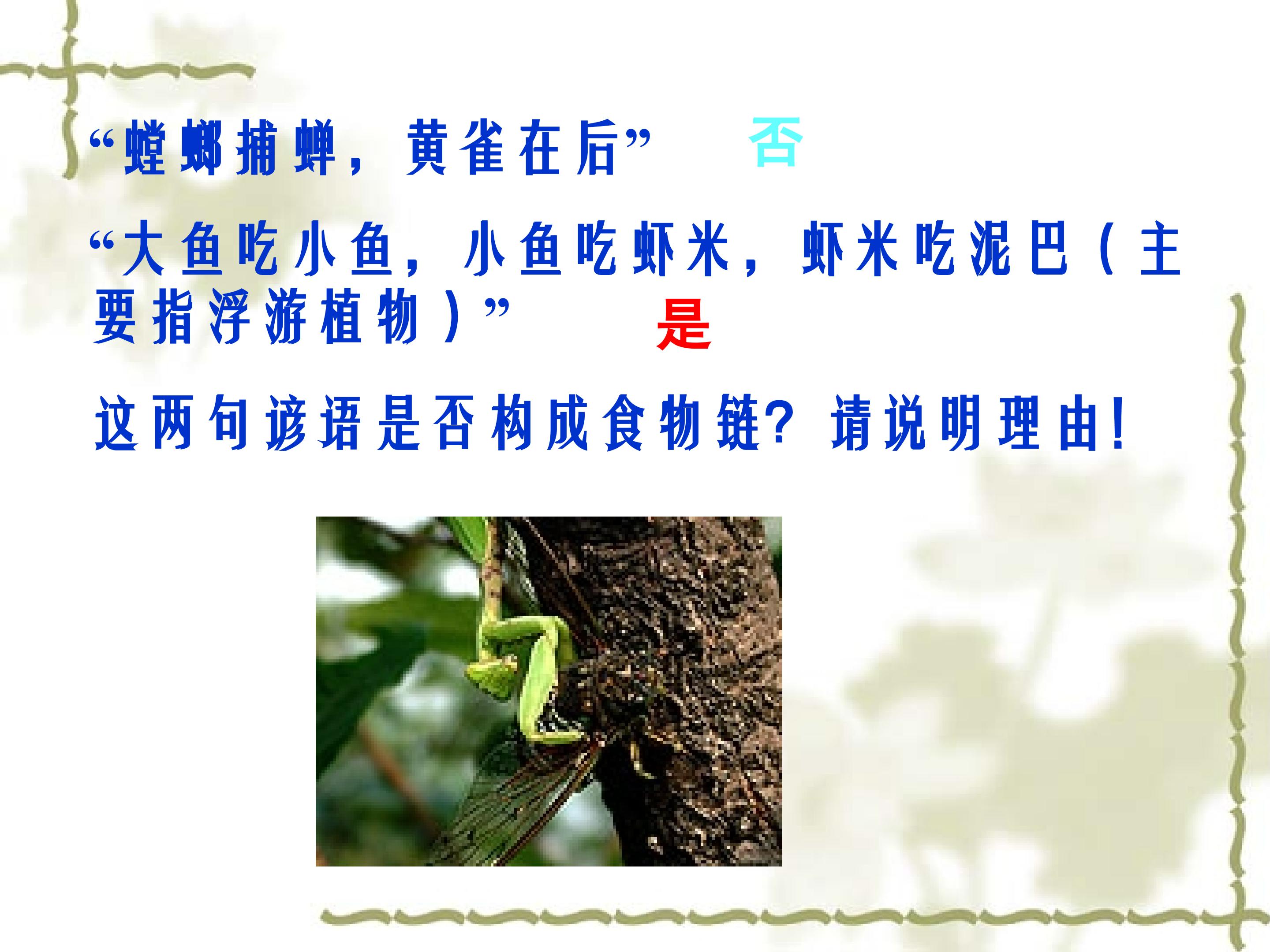 “螳螂捕蝉，黄雀在后” 否

“大鱼吃小鱼，小鱼吃虾米，虾米吃泥巴（主要指浮游植物）” 是

这两句谚语是否构成食物链？请说明理由！